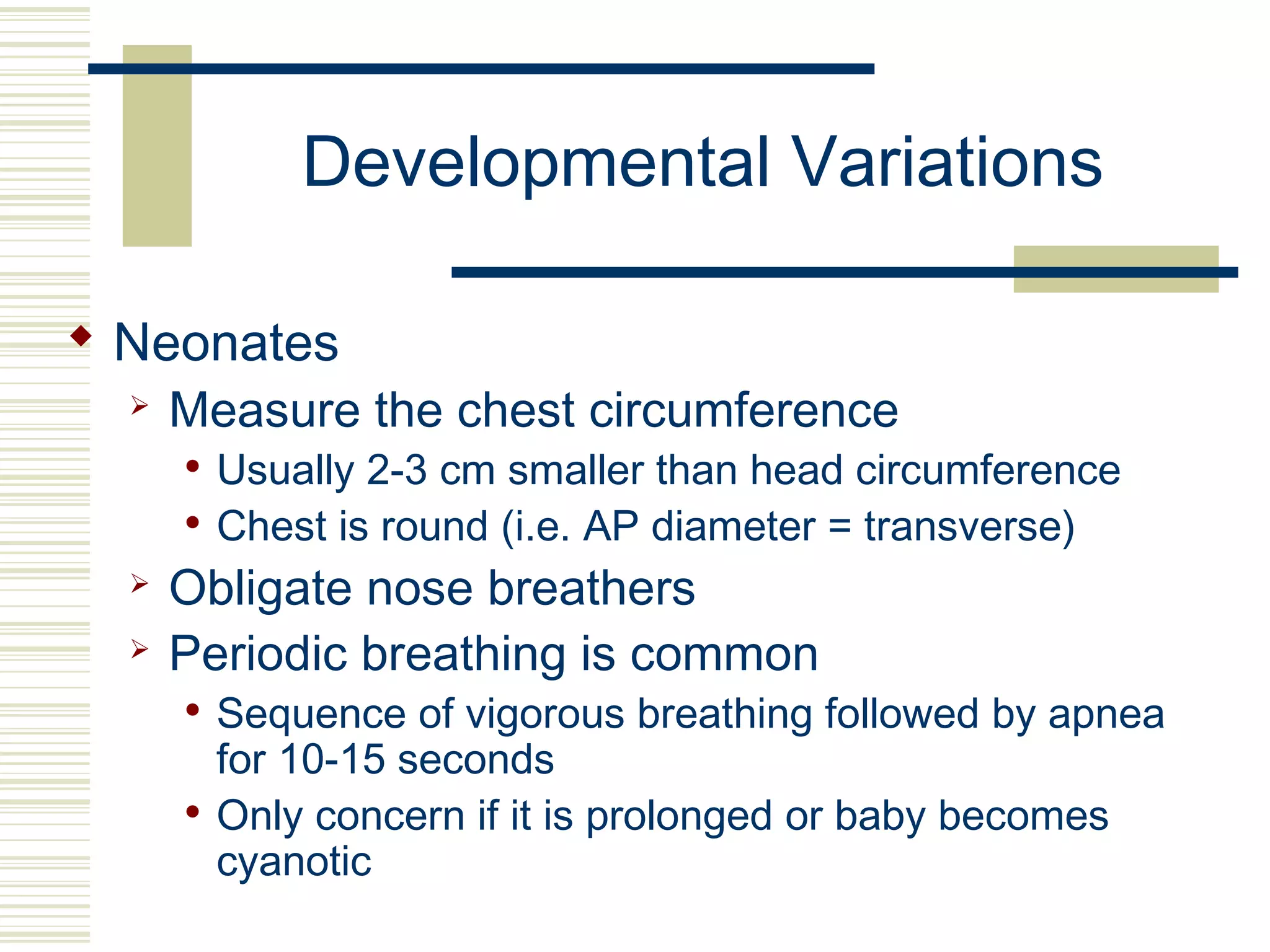 Developmental Variations

◆ Neonates
➢ Measure the chest circumference
• Usually 2-3 cm smaller than head circumference
• Chest is round (i.e. AP diameter = transverse)
➢ Obligate nose breathers
➢ Periodic breathing is common
• Sequence of vigorous breathing followed by apnea for 10-15 seconds
• Only concern if it is prolonged or baby becomes cyanotic